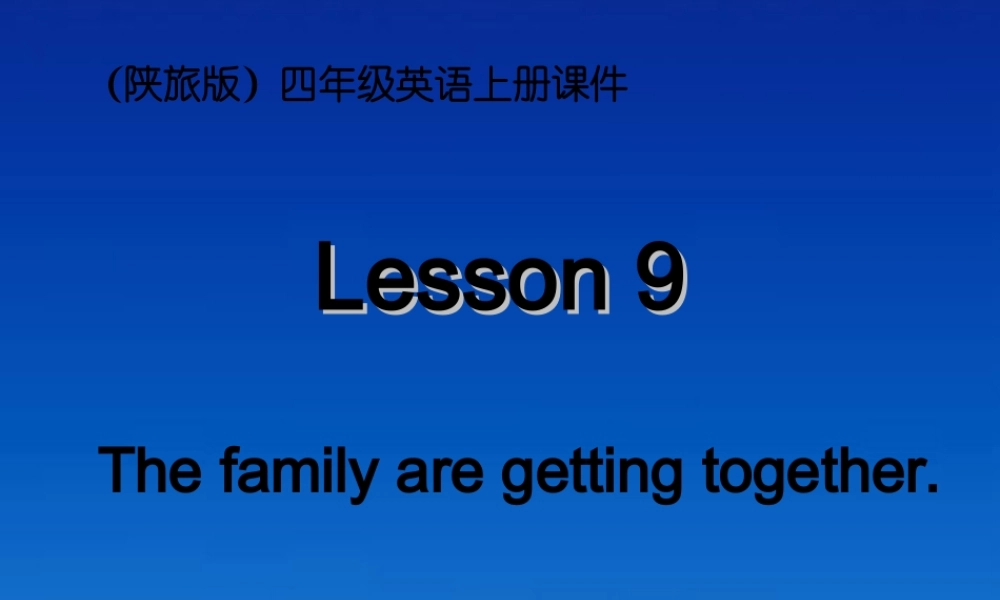 （陕旅版）四年级英语上册课件

Lesson 9

The family are getting together.